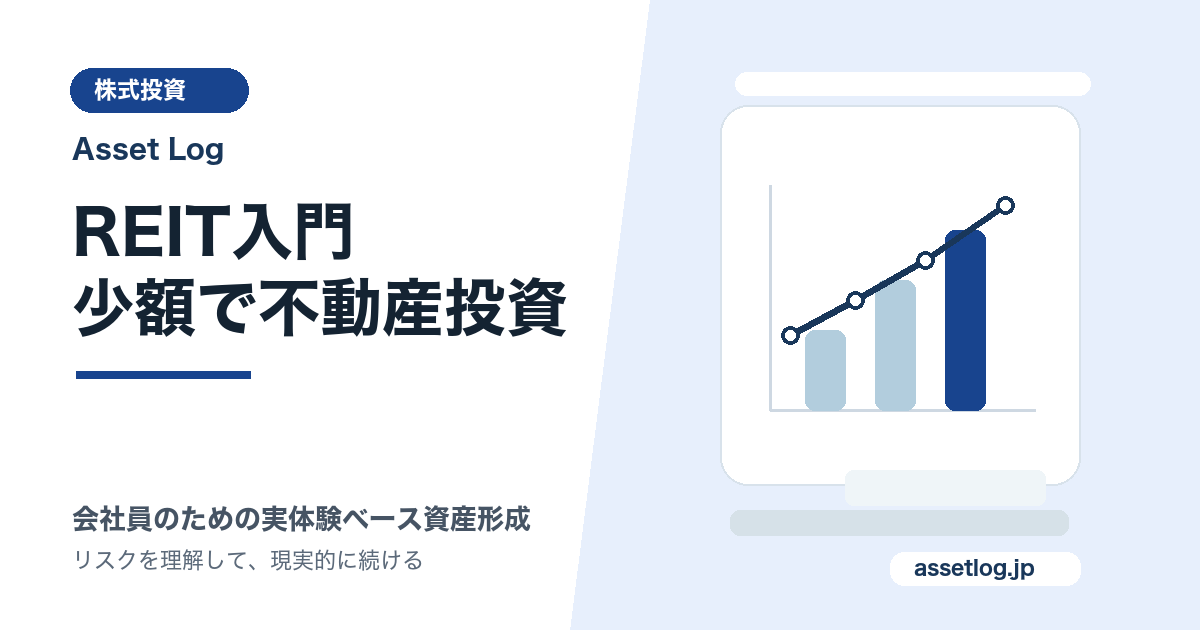 株式投資

Asset Log

REIT入門
少額で不動産投資

会社員のための実体験ベース資産形成

リスクを理解して、現実的に続ける

assetlog.jp